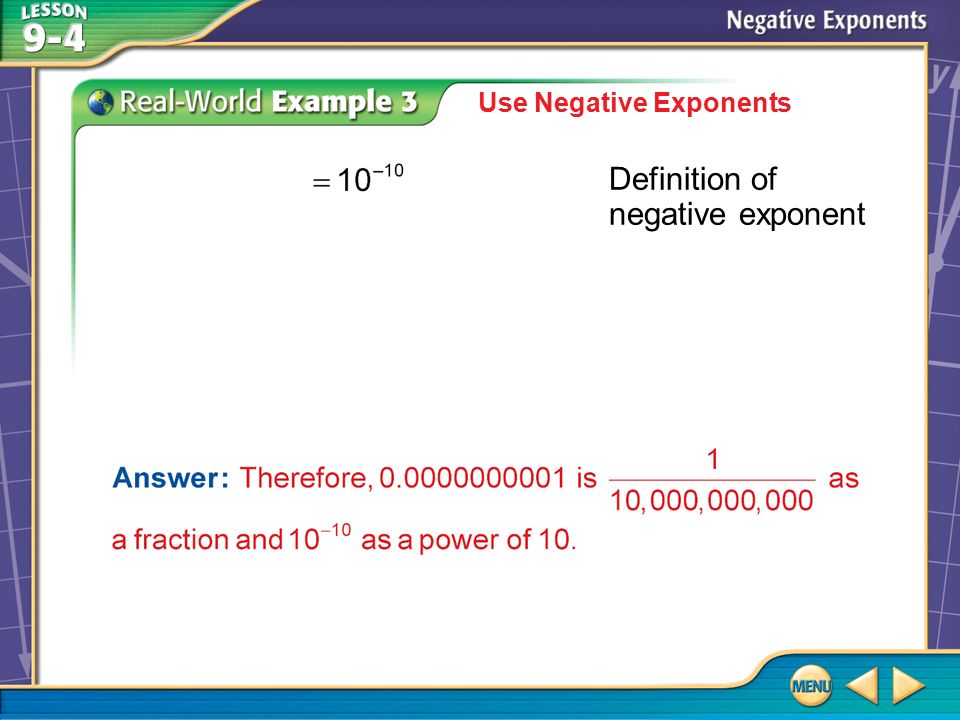 LESSON 9-4

Negative Exponents

Real-World Example 3

Use Negative Exponents

$= 10^{-10}$

Definition of negative exponent

Answer: Therefore, 0.0000000001 is $\frac{1}{10,000,000,000}$ as a fraction and $10^{-10}$ as a power of 10.

MENU